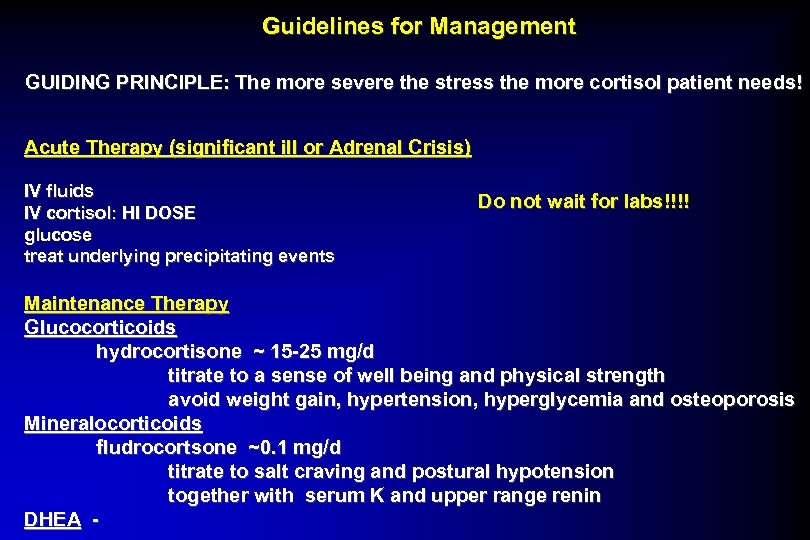 Guidelines for Management

GUIDING PRINCIPLE: The more severe the stress the more cortisol patient needs!

Acute Therapy (significant ill or Adrenal Crisis)

IV fluids
IV cortisol: HI DOSE
glucose
treat underlying precipitating events

Do not wait for labs!!!!

Maintenance Therapy
Glucocorticoids
hydrocortisone ~ 15-25 mg/d
titrate to a sense of well being and physical strength
avoid weight gain, hypertension, hyperglycemia and osteoporosis
Mineralocorticoids
fludrocortsone ~0.1 mg/d
titrate to salt craving and postural hypotension
together with serum K and upper range renin
DHEA -